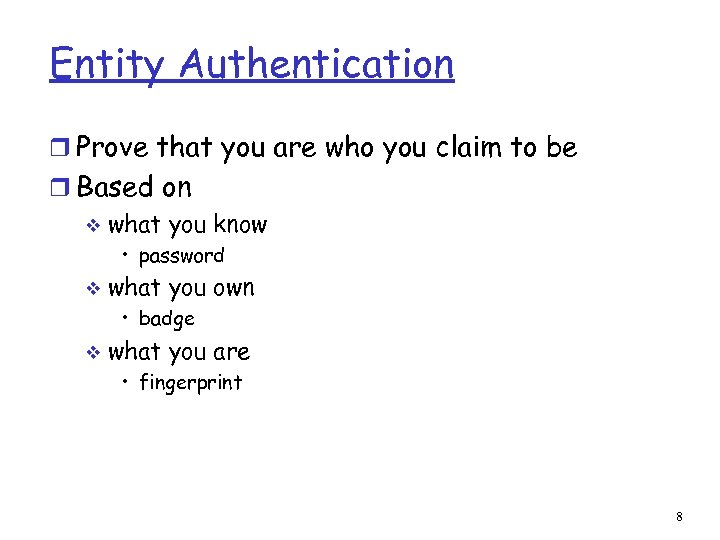 Entity Authentication

❒ Prove that you are who you claim to be
❒ Based on
❖ what you know
• password
❖ what you own
• badge
❖ what you are
• fingerprint

8